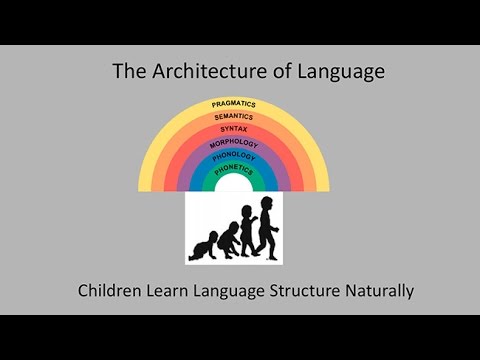 The Architecture of Language

PRAGMATICS
SEMANTICS
SYNTAX
MORPHOLOGY
PHONOLOGY
PHONETICS

Children Learn Language Structure Naturally